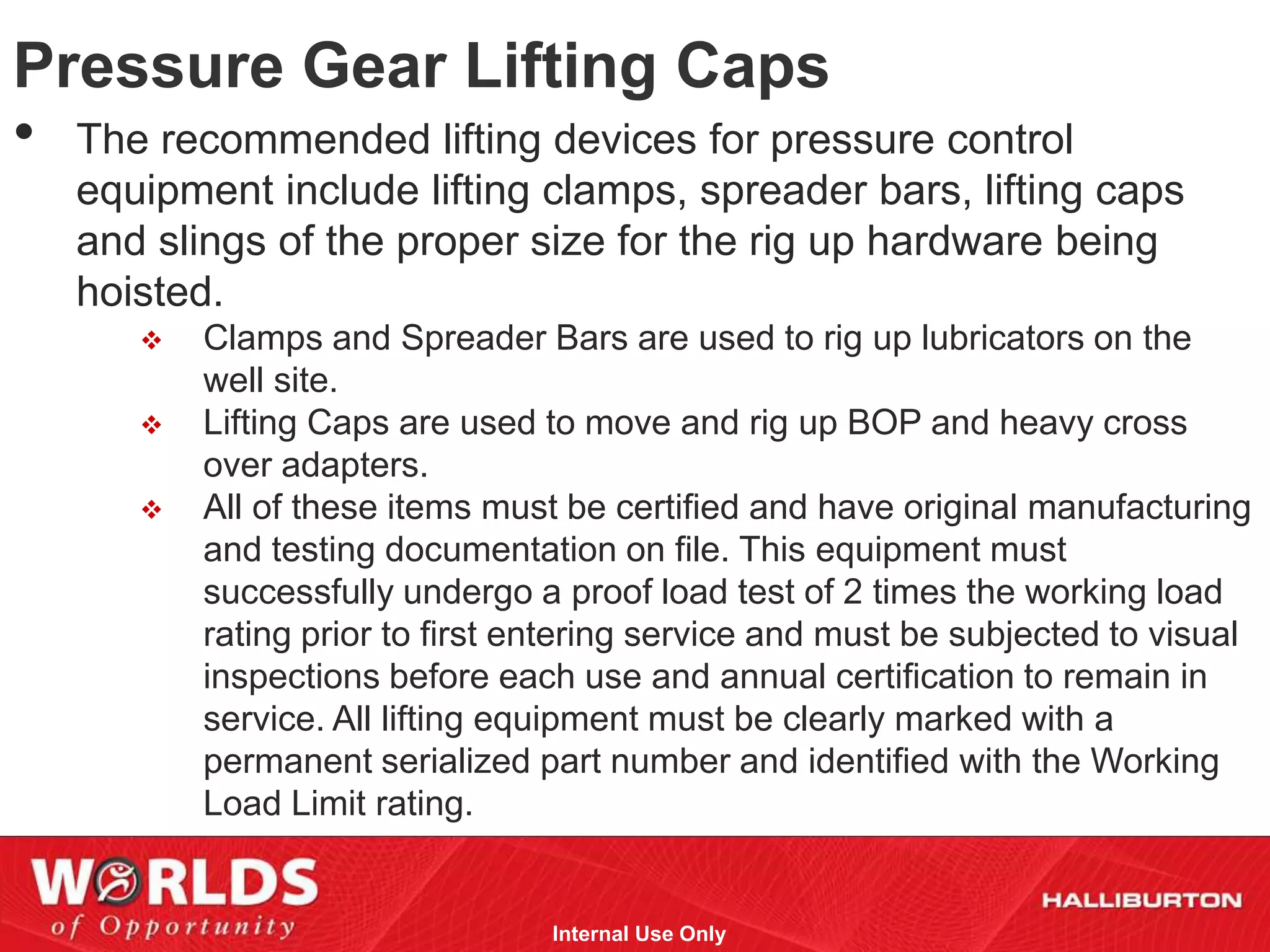 Pressure Gear Lifting Caps

• The recommended lifting devices for pressure control equipment include lifting clamps, spreader bars, lifting caps and slings of the proper size for the rig up hardware being hoisted.

❖ Clamps and Spreader Bars are used to rig up lubricators on the well site.

❖ Lifting Caps are used to move and rig up BOP and heavy cross over adapters.

❖ All of these items must be certified and have original manufacturing and testing documentation on file. This equipment must successfully undergo a proof load test of 2 times the working load rating prior to first entering service and must be subjected to visual inspections before each use and annual certification to remain in service. All lifting equipment must be clearly marked with a permanent serialized part number and identified with the Working Load Limit rating.

WORLDS of Opportunity

Internal Use Only

HALLIBURTON